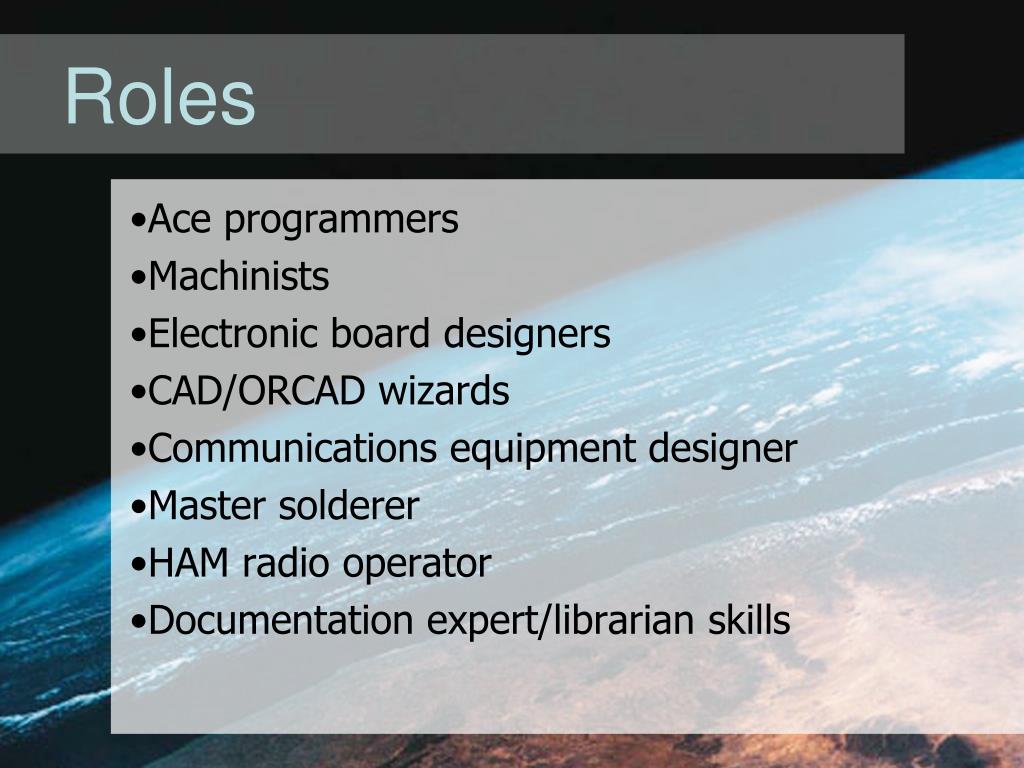 Roles

•Ace programmers
•Machinists
•Electronic board designers
•CAD/ORCAD wizards
•Communications equipment designer
•Master solderer
•HAM radio operator
•Documentation expert/librarian skills